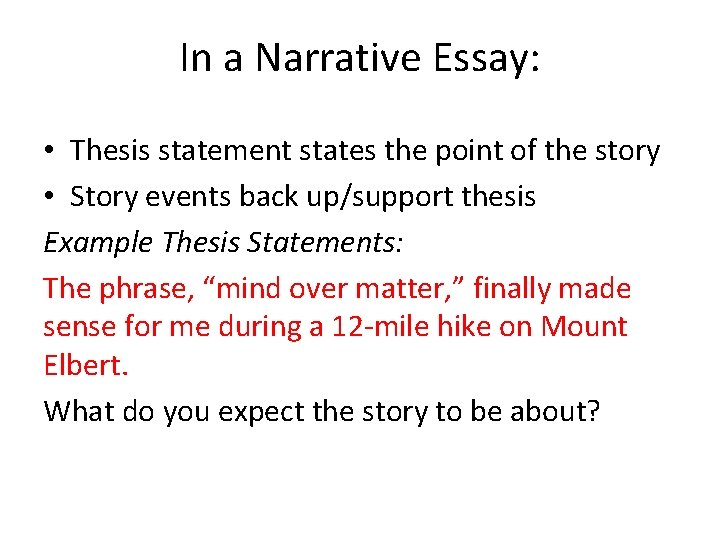 In a Narrative Essay:

• Thesis statement states the point of the story
• Story events back up/support thesis

Example Thesis Statements:

The phrase, “mind over matter,” finally made sense for me during a 12-mile hike on Mount Elbert.

What do you expect the story to be about?